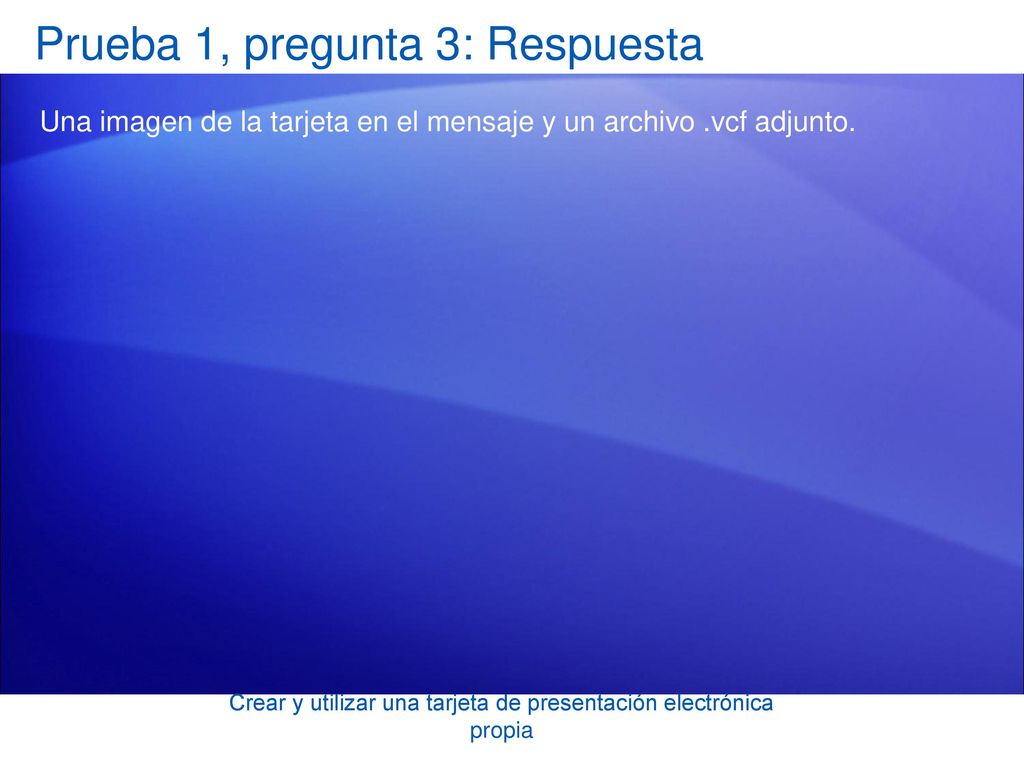 Prueba 1, pregunta 3: Respuesta

Una imagen de la tarjeta en el mensaje y un archivo .vcf adjunto.

Crear y utilizar una tarjeta de presentación electrónica propia